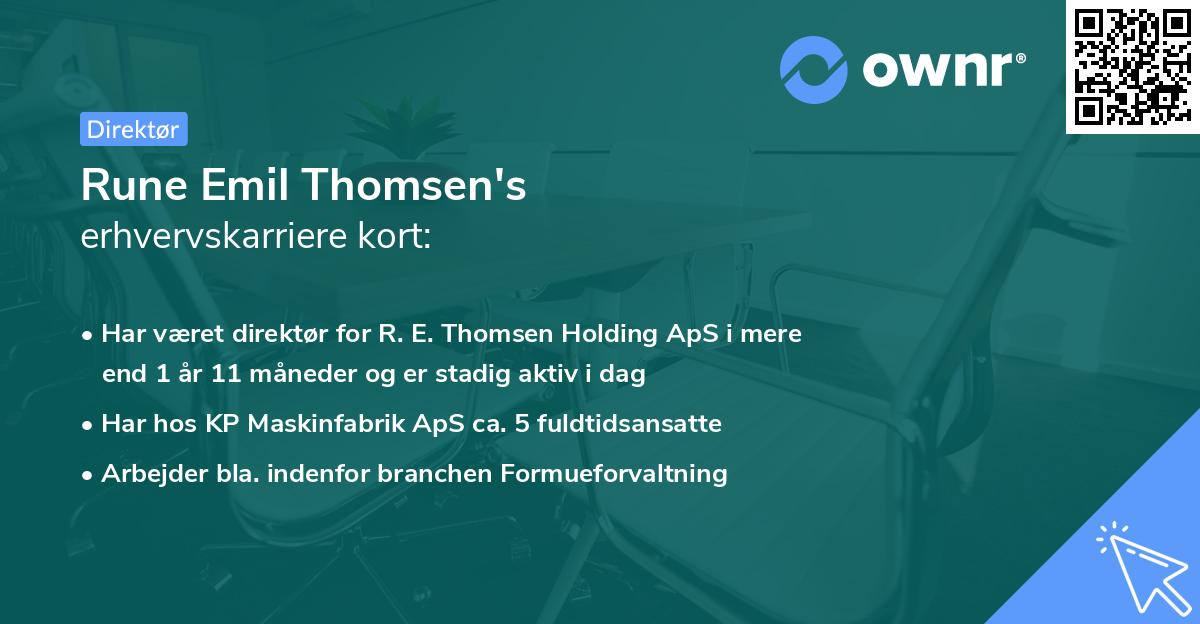 ownr®

Direktør

Rune Emil Thomsen's
erhvervskarriere kort:

• Har været direktør for R. E. Thomsen Holding ApS i mere end 1 år 11 måneder og er stadig aktiv i dag
• Har hos KP Maskinfabrik ApS ca. 5 fuldtidsansatte
• Arbejder bla. indenfor branchen Formueforvaltning